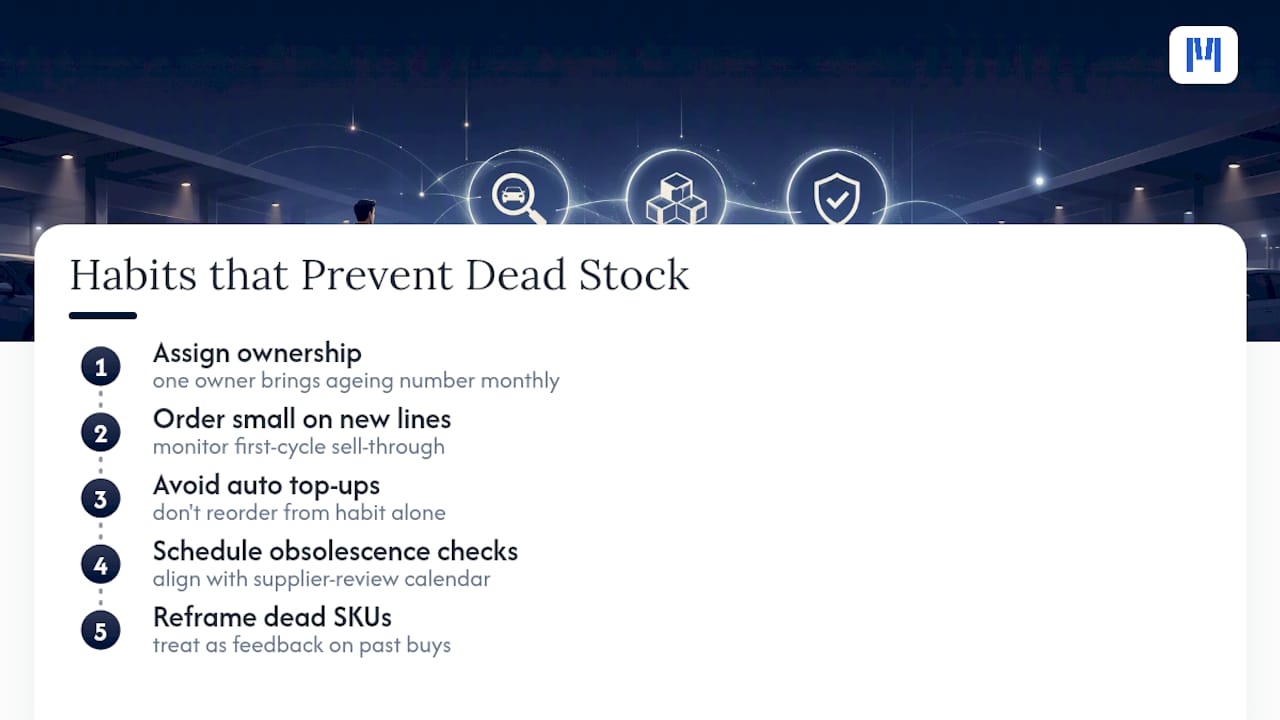 Habits that Prevent Dead Stock

1 Assign ownership
one owner brings ageing number monthly

2 Order small on new lines
monitor first-cycle sell-through

3 Avoid auto top-ups
don't reorder from habit alone

4 Schedule obsolescence checks
align with supplier-review calendar

5 Reframe dead SKUs
treat as feedback on past buys